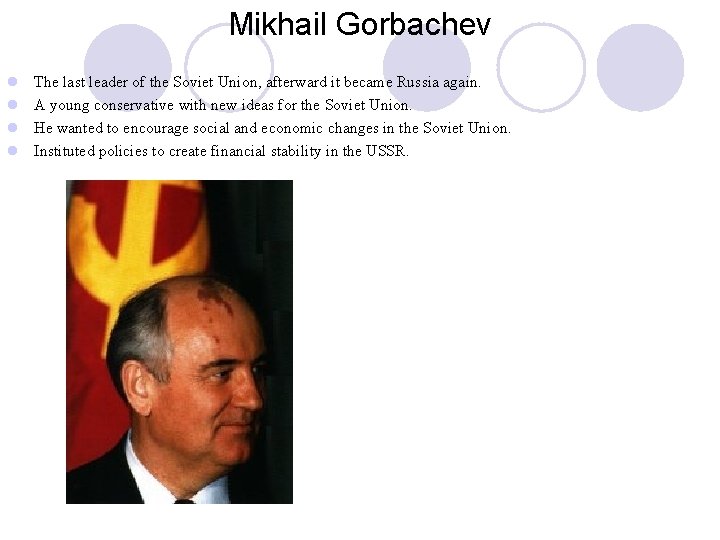 Mikhail Gorbachev

- The last leader of the Soviet Union, afterward it became Russia again.
- A young conservative with new ideas for the Soviet Union.
- He wanted to encourage social and economic changes in the Soviet Union.
- Instituted policies to create financial stability in the USSR.